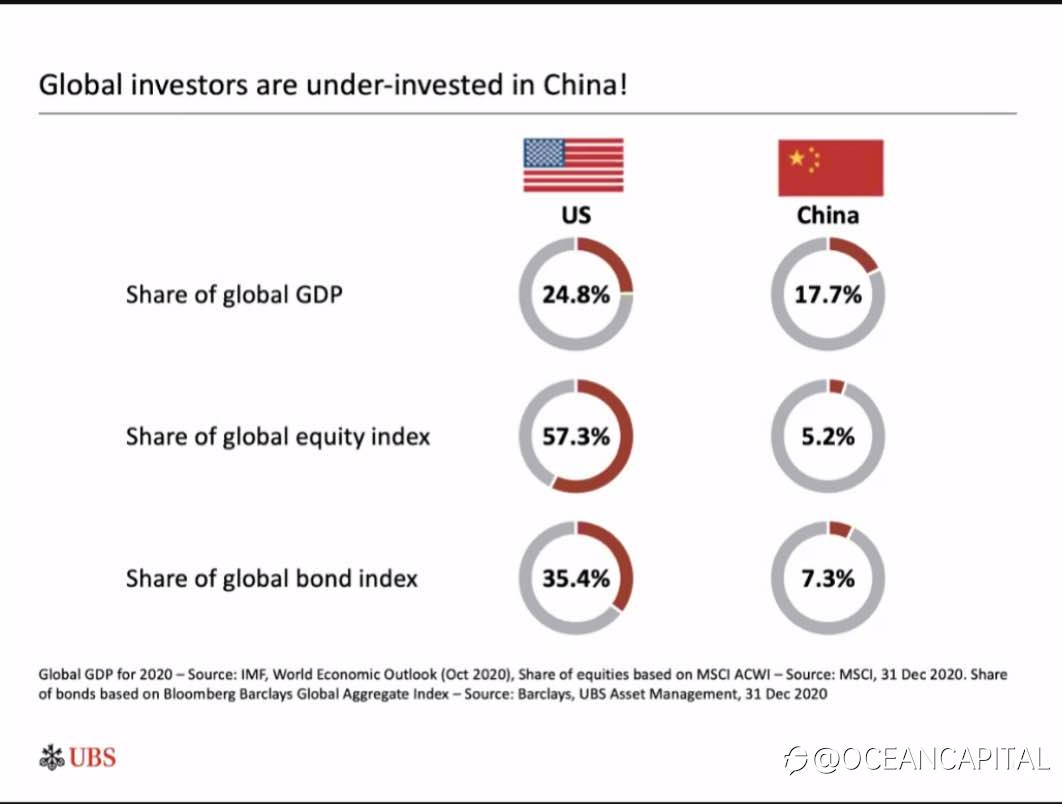 Global investors are under-invested in China!

| | US | China |
|---|---|---|
| Share of global GDP | 24.8% | 17.7% |
| Share of global equity index | 57.3% | 5.2% |
| Share of global bond index | 35.4% | 7.3% |

Global GDP for 2020 – Source: IMF, World Economic Outlook (Oct 2020), Share of equities based on MSCI ACWI – Source: MSCI, 31 Dec 2020. Share of bonds based on Bloomberg Barclays Global Aggregate Index – Source: Barclays, UBS Asset Management, 31 Dec 2020

UBS

@OCEANCAPITAL